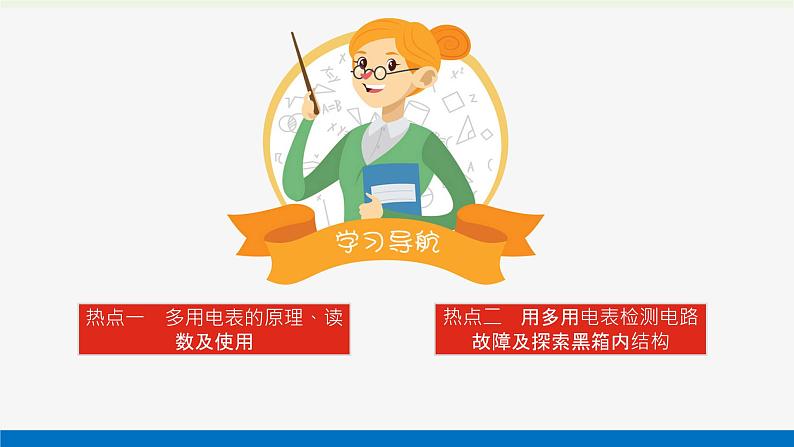 学习导航

热点一　多用电表的原理、读数及使用

热点二　用多用电表检测电路故障及探索黑箱内结构